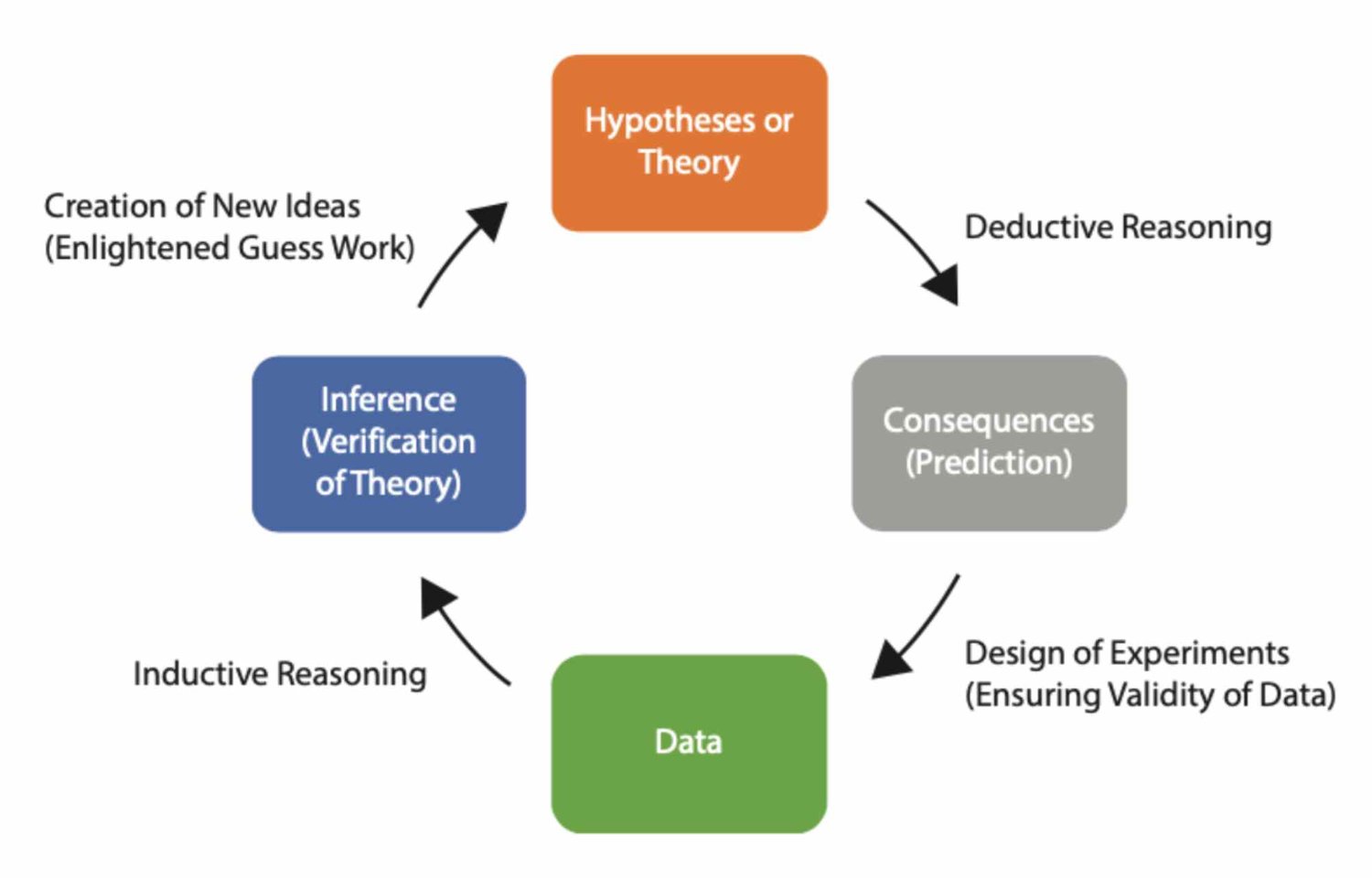 Hypotheses or Theory

Deductive Reasoning

Consequences (Prediction)

Design of Experiments (Ensuring Validity of Data)

Data

Inductive Reasoning

Inference (Verification of Theory)

Creation of New Ideas (Enlightened Guess Work)